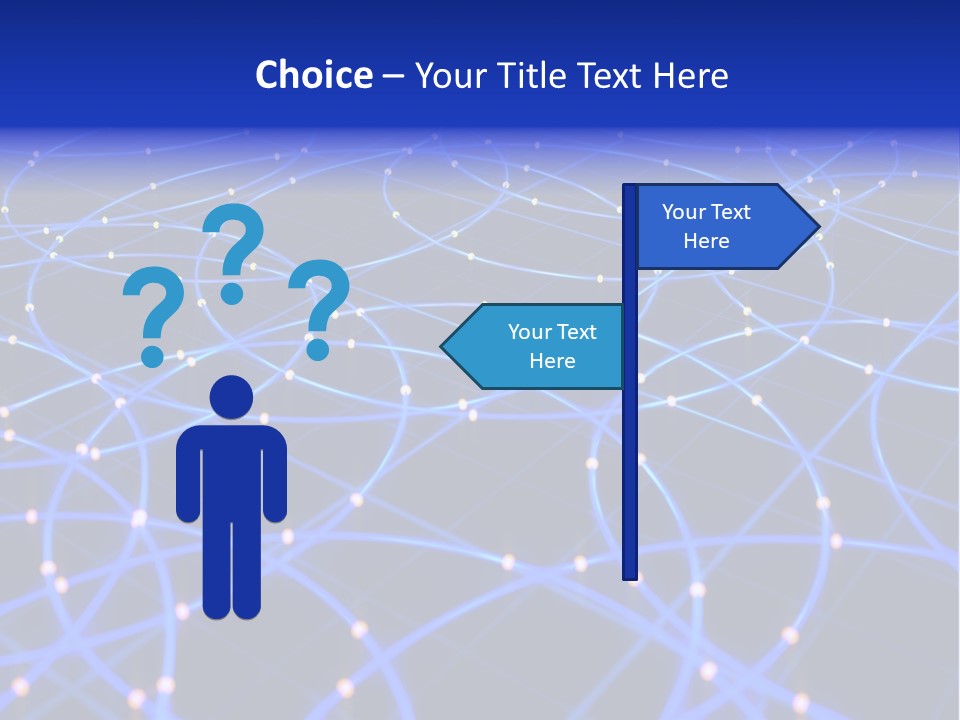 Choice – Your Title Text Here

? ? ?

Your Text Here

Your Text Here